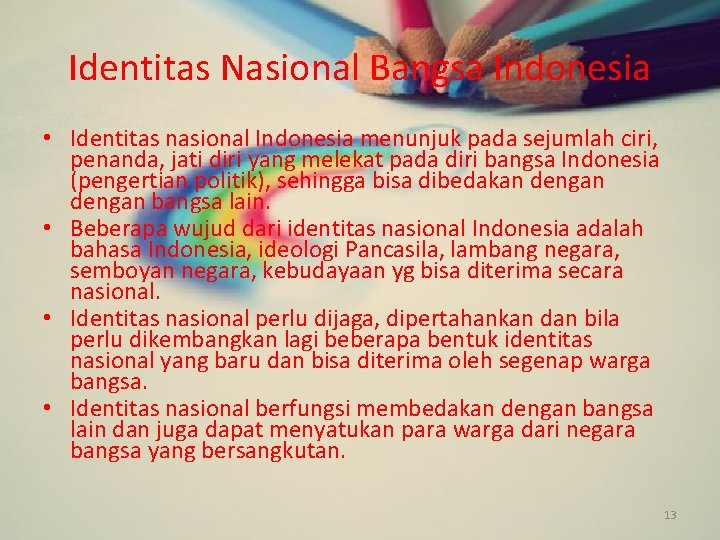 Identitas Nasional Bangsa Indonesia

• Identitas nasional Indonesia menunjuk pada sejumlah ciri, penanda, jati diri yang melekat pada diri bangsa Indonesia (pengertian politik), sehingga bisa dibedakan dengan dengan bangsa lain.
• Beberapa wujud dari identitas nasional Indonesia adalah bahasa Indonesia, ideologi Pancasila, lambang negara, semboyan negara, kebudayaan yg bisa diterima secara nasional.
• Identitas nasional perlu dijaga, dipertahankan dan bila perlu dikembangkan lagi beberapa bentuk identitas nasional yang baru dan bisa diterima oleh segenap warga bangsa.
• Identitas nasional berfungsi membedakan dengan bangsa lain dan juga dapat menyatukan para warga dari negara bangsa yang bersangkutan.

13